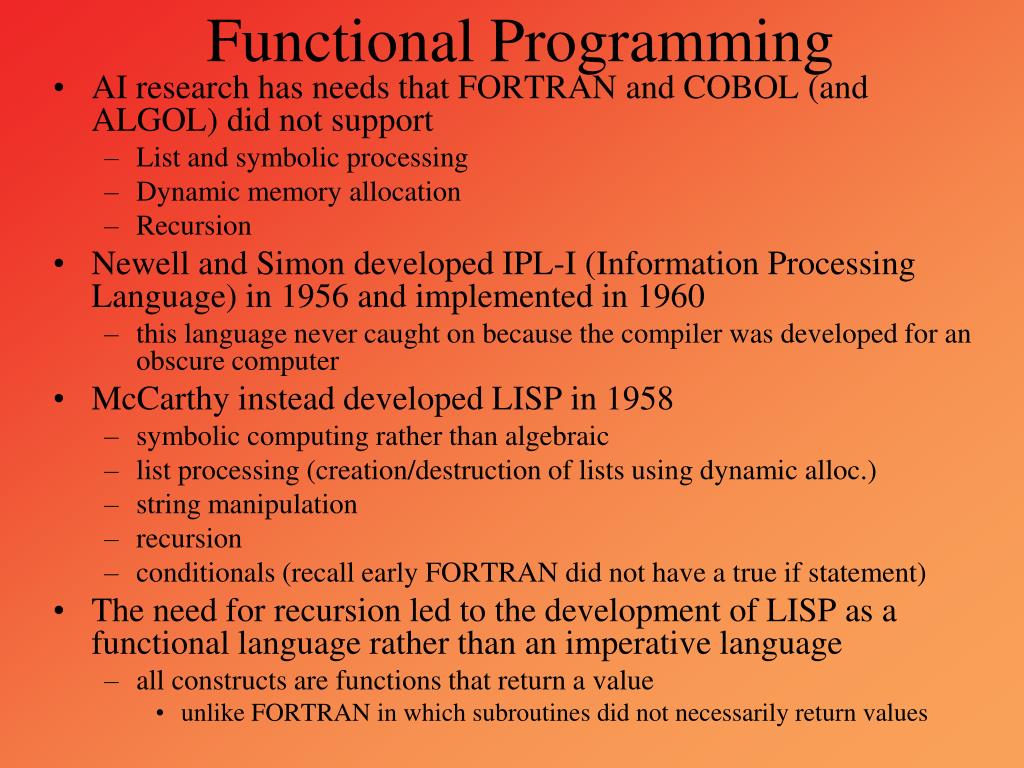 Functional Programming

• AI research has needs that FORTRAN and COBOL (and ALGOL) did not support
  – List and symbolic processing
  – Dynamic memory allocation
  – Recursion
• Newell and Simon developed IPL-I (Information Processing Language) in 1956 and implemented in 1960
  – this language never caught on because the compiler was developed for an obscure computer
• McCarthy instead developed LISP in 1958
  – symbolic computing rather than algebraic
  – list processing (creation/destruction of lists using dynamic alloc.)
  – string manipulation
  – recursion
  – conditionals (recall early FORTRAN did not have a true if statement)
• The need for recursion led to the development of LISP as a functional language rather than an imperative language
  – all constructs are functions that return a value
    • unlike FORTRAN in which subroutines did not necessarily return values